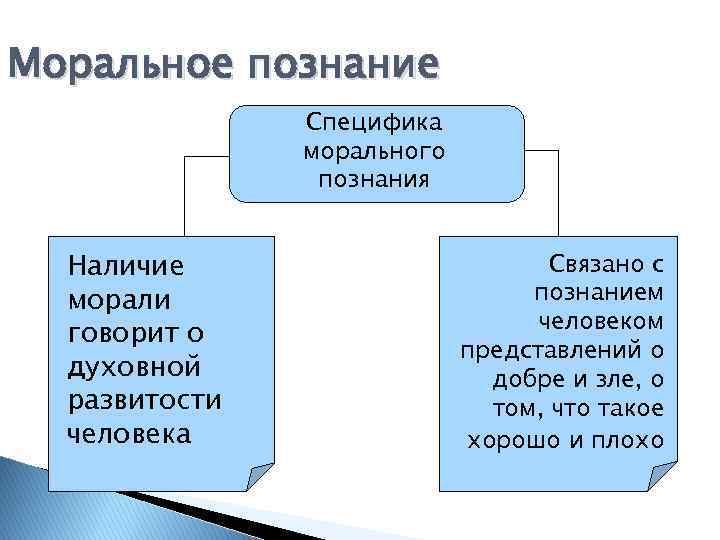 Моральное познание

Специфика морального познания

Наличие морали говорит о духовной развитости человека

Связано с познанием человеком представлений о добре и зле, о том, что такое хорошо и плохо